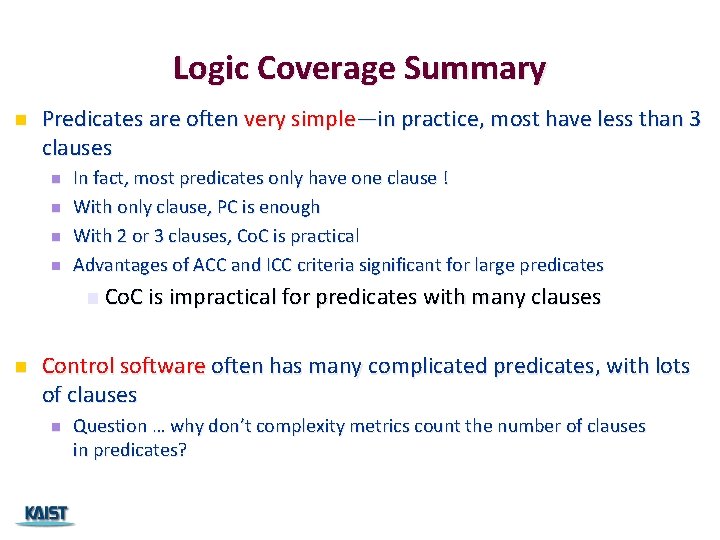 Logic Coverage Summary

Predicates are often very simple—in practice, most have less than 3 clauses

In fact, most predicates only have one clause !

With only clause, PC is enough

With 2 or 3 clauses, CoC is practical

Advantages of ACC and ICC criteria significant for large predicates

CoC is impractical for predicates with many clauses

Control software often has many complicated predicates, with lots of clauses

Question … why don't complexity metrics count the number of clauses in predicates?

KAIST